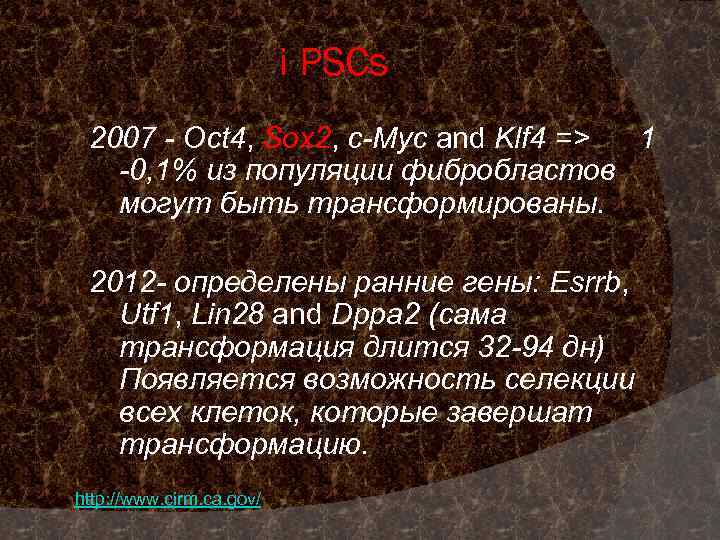 i PSCs

2007 - Oct4, Sox2, c-Myc and Klf4 => 1 -0,1% из популяции фибробластов могут быть трансформированы.

2012- определены ранние гены: Esrrb, Utf1, Lin28 and Dppa2 (сама трансформация длится 32-94 дн) Появляется возможность селекции всех клеток, которые завершат трансформацию.

http://www.cirm.ca.gov/